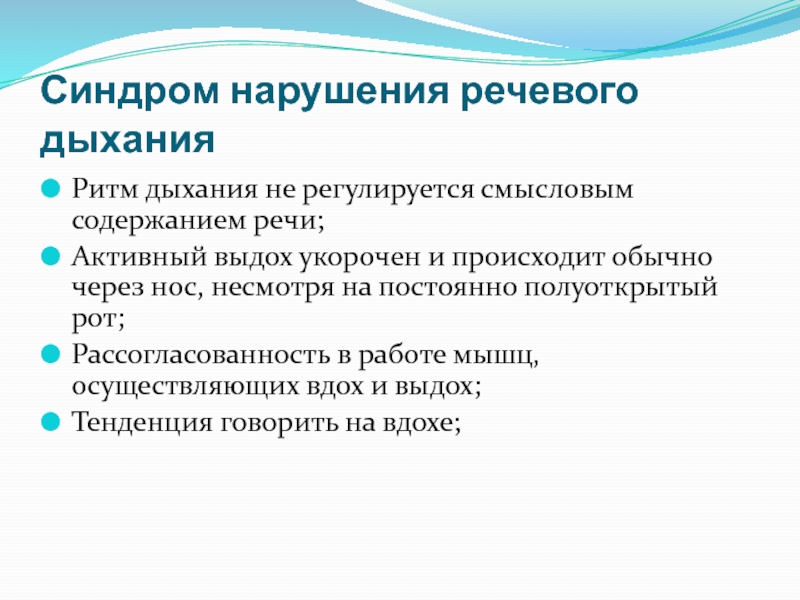 Синдром нарушения речевого дыхания

Ритм дыхания не регулируется смысловым содержанием речи;

Активный выдох укорочен и происходит обычно через нос, несмотря на постоянно полуоткрытый рот;

Рассогласованность в работе мышц, осуществляющих вдох и выдох;

Тенденция говорить на вдохе;